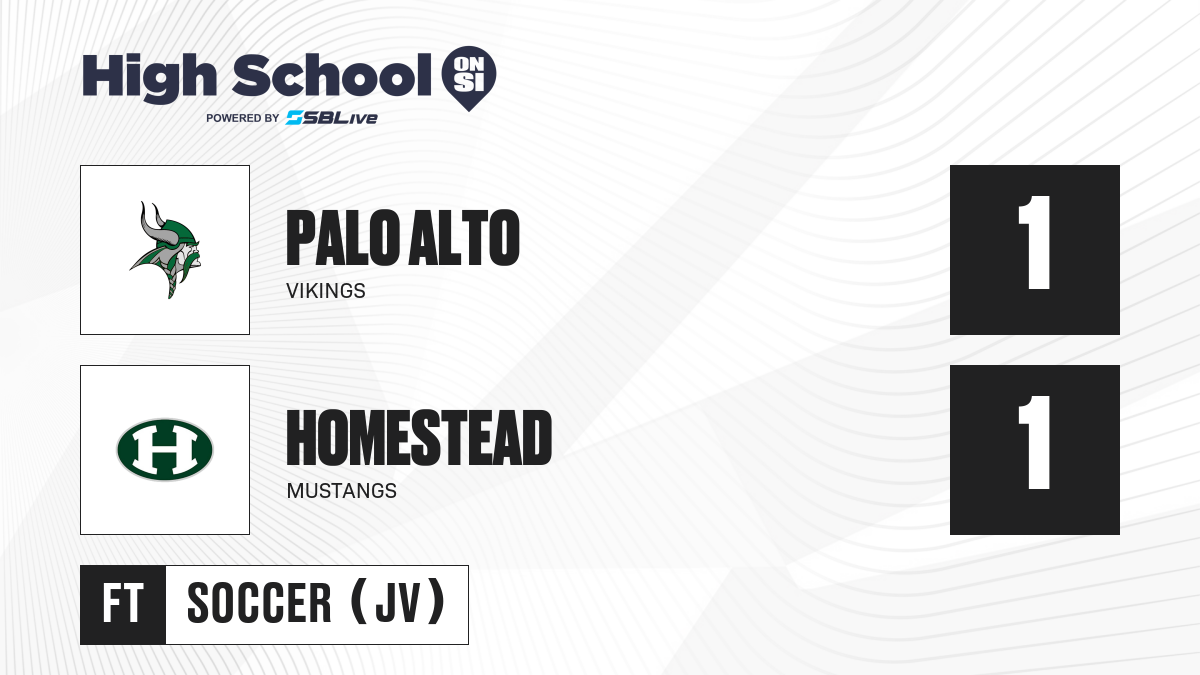 High School ON SI
POWERED BY SBLive

PALO ALTO
VIKINGS

1

H

HOMESTEAD
MUSTANGS

1

FT SOCCER (JV)